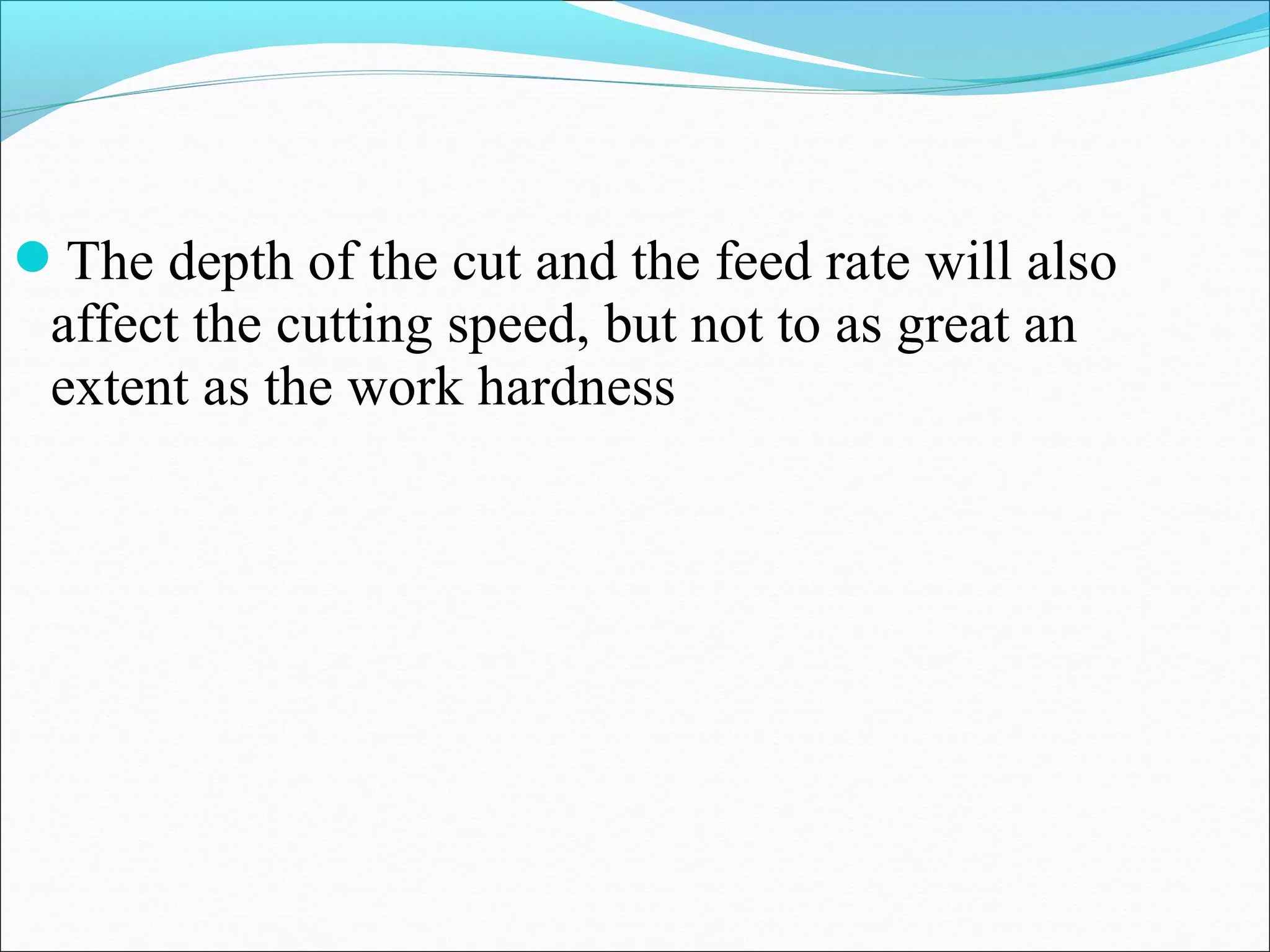 The depth of the cut and the feed rate will also affect the cutting speed, but not to as great an extent as the work hardness